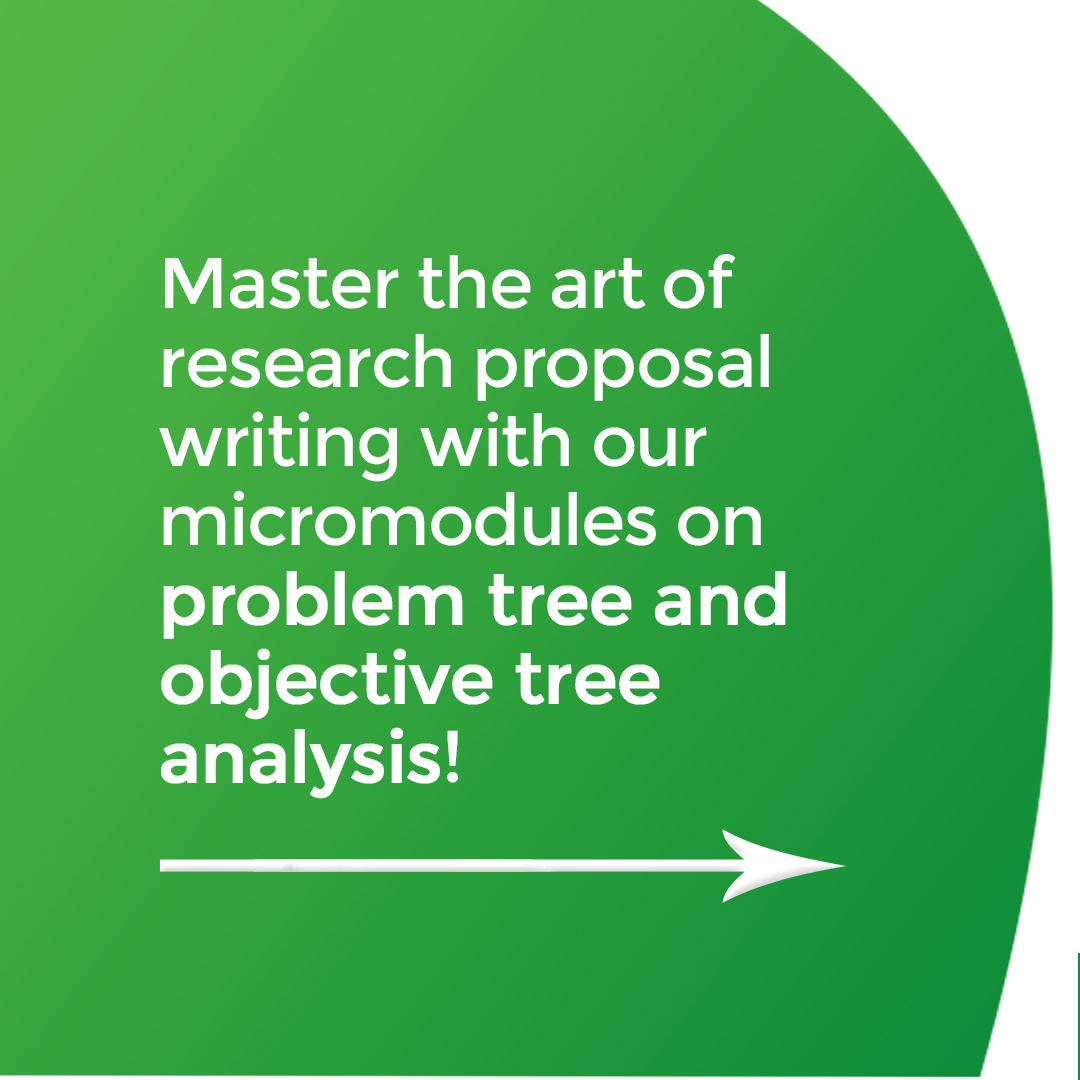 Master the art of research proposal writing with our micromodules on problem tree and objective tree analysis!